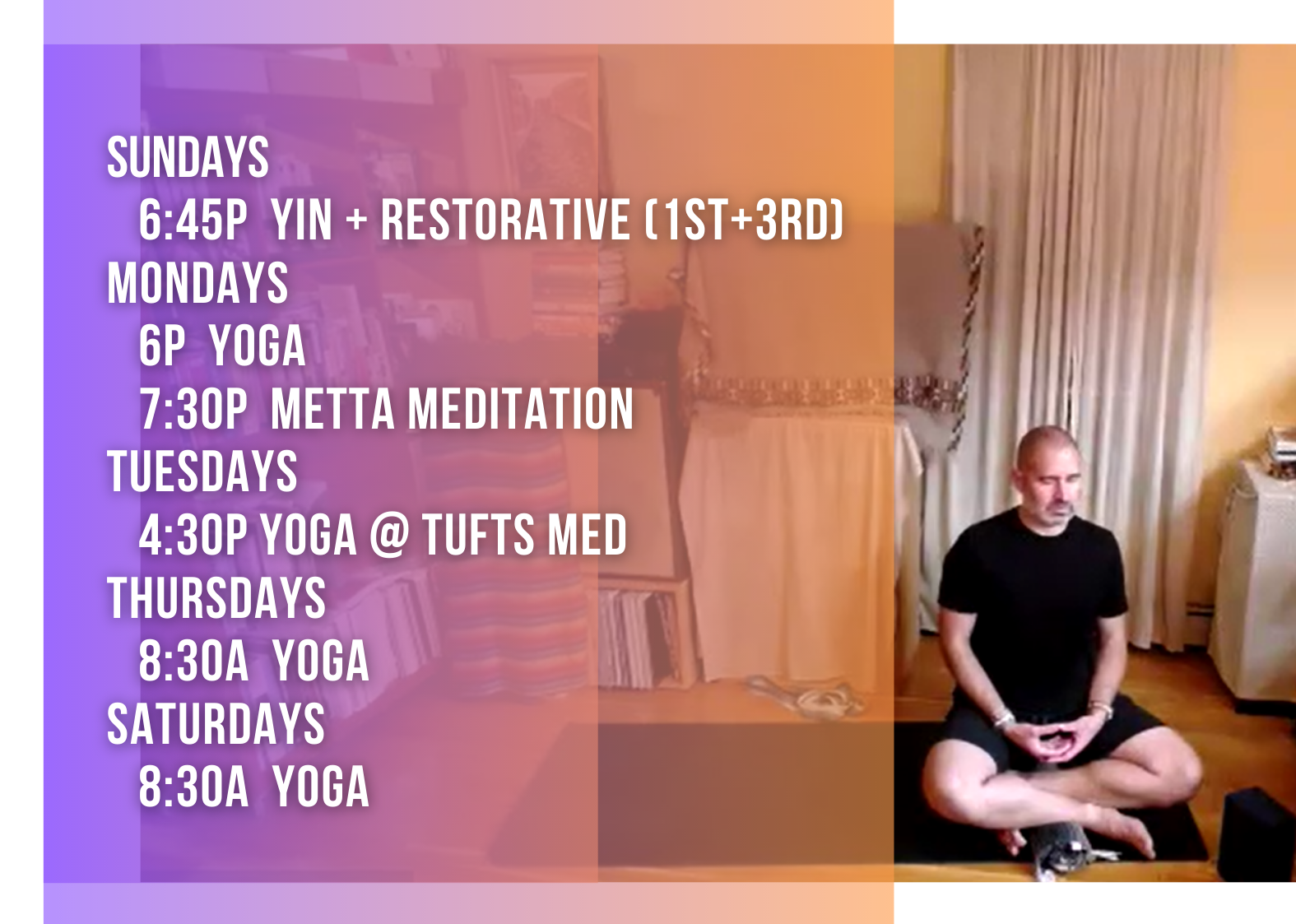 SUNDAYS
6:45P YIN + RESTORATIVE (1ST+3RD)
MONDAYS
6P YOGA
7:30P METTA MEDITATION
TUESDAYS
4:30P YOGA @ TUFTS MED
THURSDAYS
8:30A YOGA
SATURDAYS
8:30A YOGA